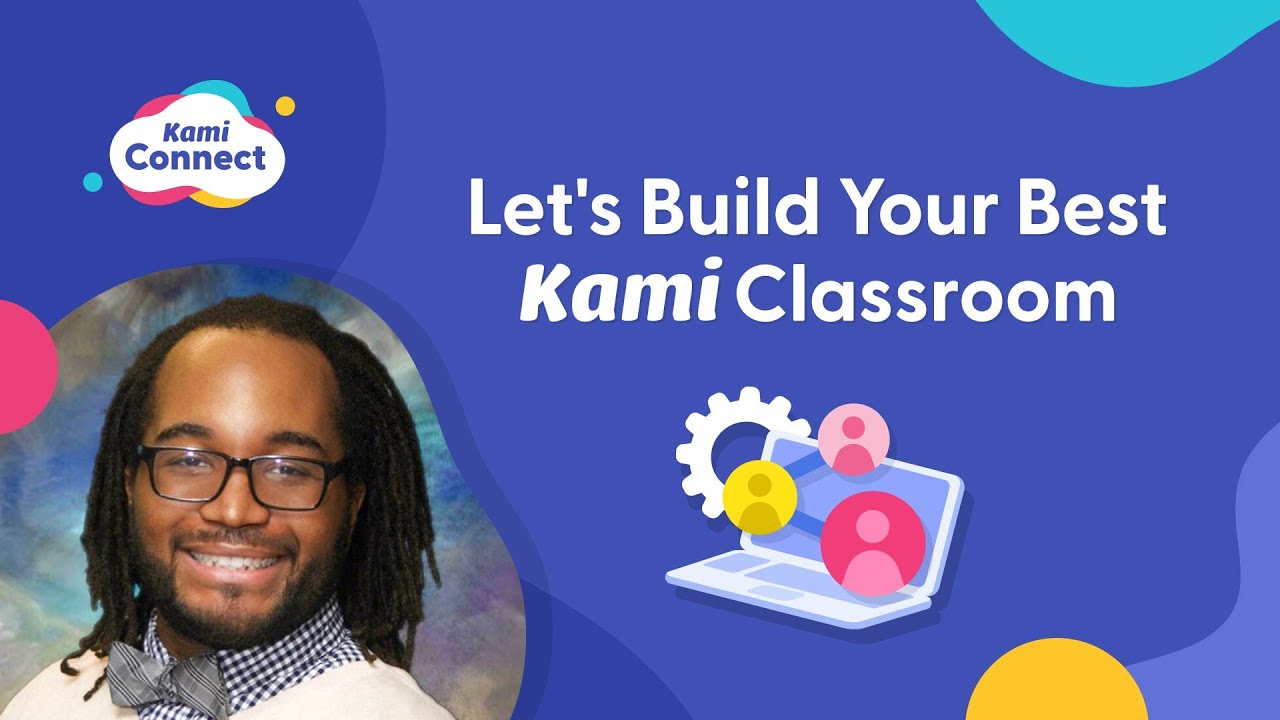 Kami Connect

Let's Build Your Best Kami Classroom